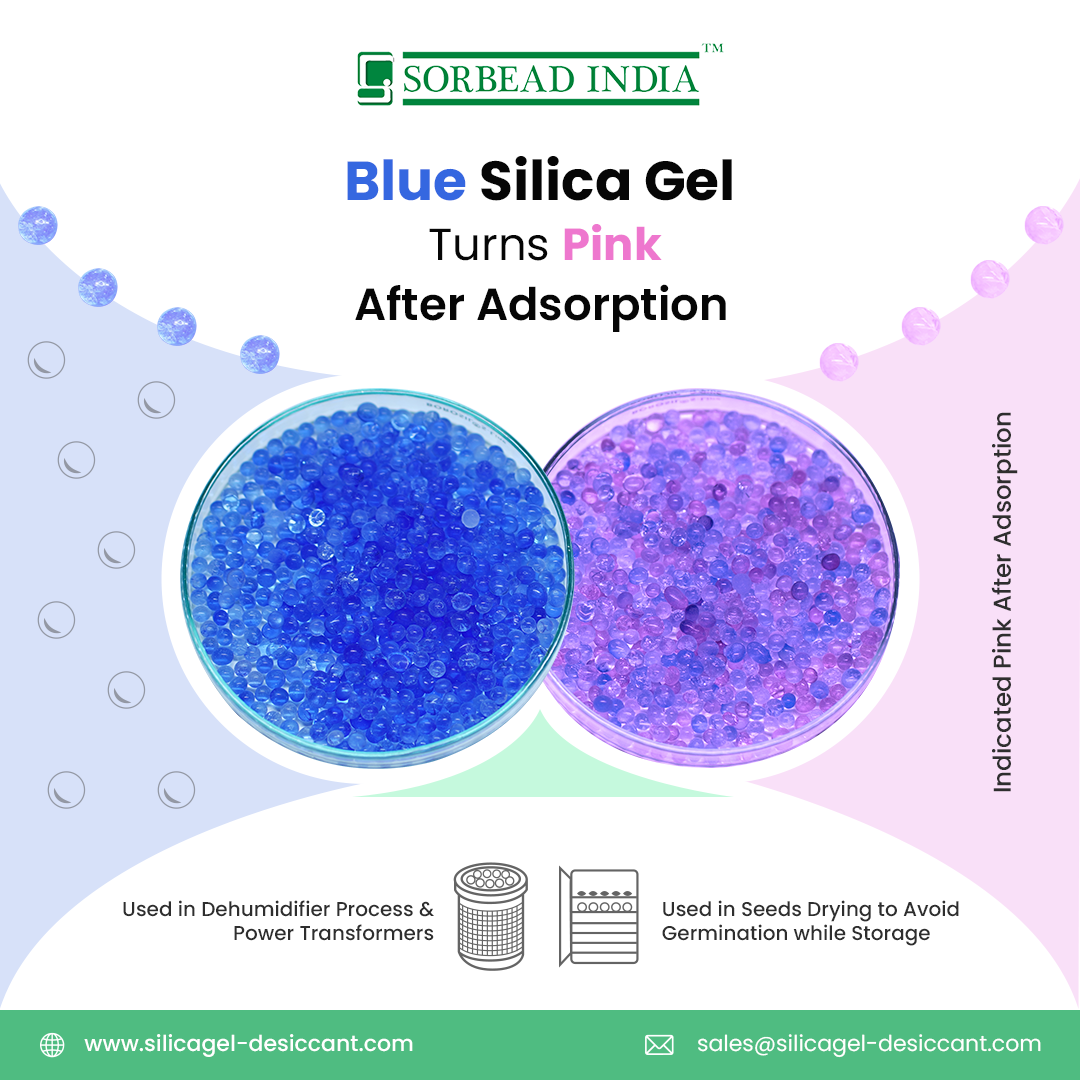 SORBEAD INDIA™

Blue Silica Gel
Turns Pink
After Adsorption

Indicated Pink After Adsorption

Used in Dehumidifier Process & Power Transformers

Used in Seeds Drying to Avoid Germination while Storage

www.silicagel-desiccant.com

sales@silicagel-desiccant.com